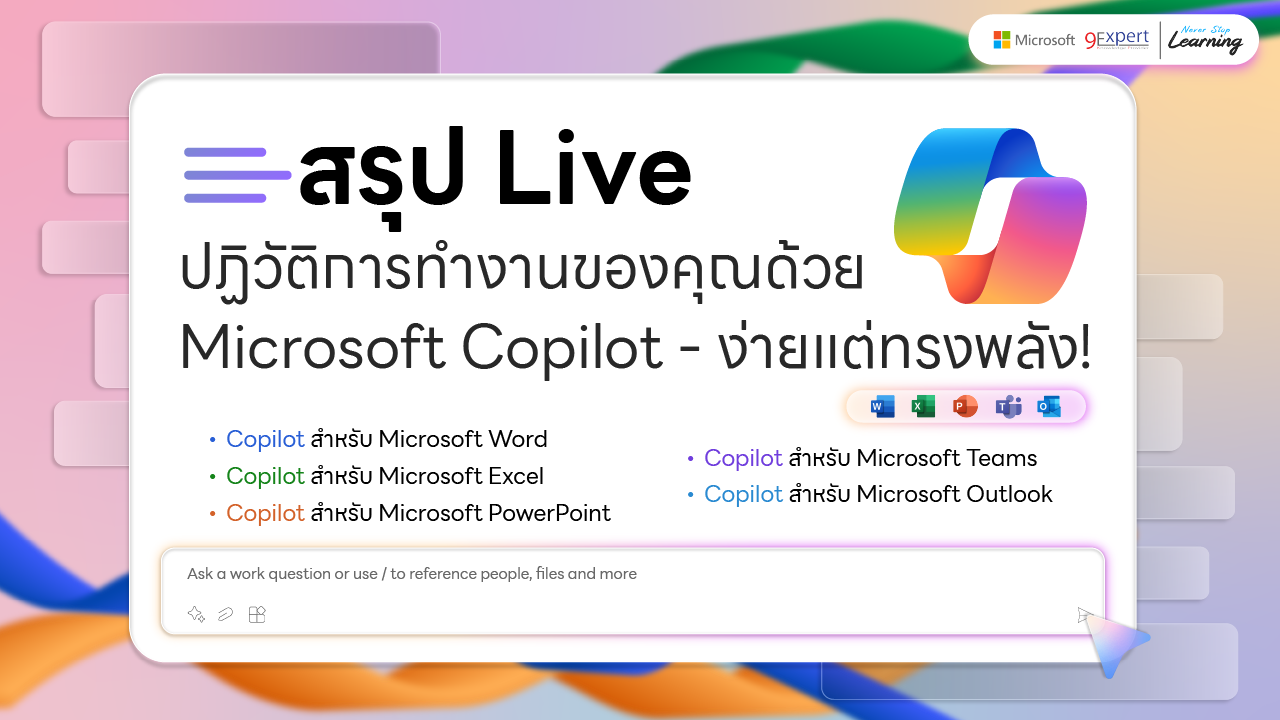 Microsoft 9Expert Never Stop Learning

สรุป Live

ปฏิวัติการทำงานของคุณด้วย Microsoft Copilot - ง่ายแต่ทรงพลัง!

• Copilot สำหรับ Microsoft Word
• Copilot สำหรับ Microsoft Excel
• Copilot สำหรับ Microsoft PowerPoint
• Copilot สำหรับ Microsoft Teams
• Copilot สำหรับ Microsoft Outlook

Ask a work question or use / to reference people, files and more